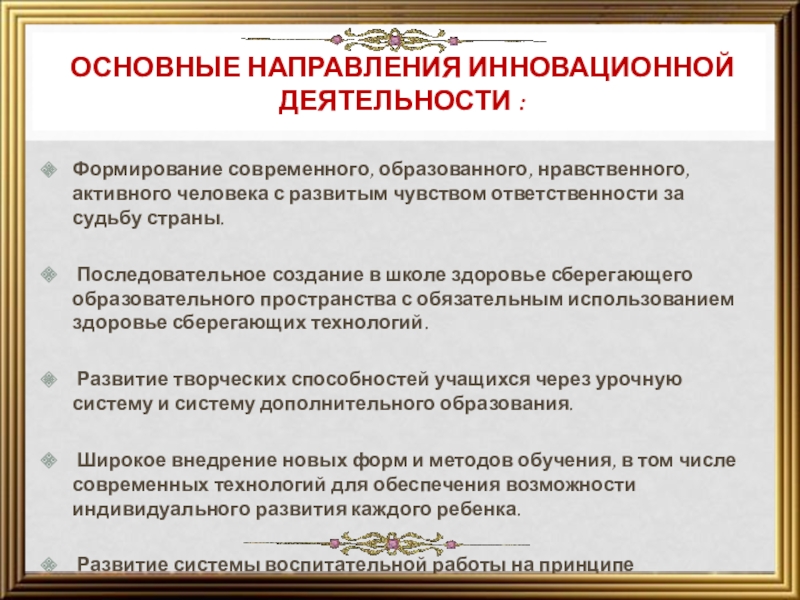 ОСНОВНЫЕ НАПРАВЛЕНИЯ ИННОВАЦИОННОЙ ДЕЯТЕЛЬНОСТИ :

Формирование современного, образованного, нравственного, активного человека с развитым чувством ответственности за судьбу страны.

Последовательное создание в школе здоровье сберегающего образовательного пространства с обязательным использованием здоровье сберегающих технологий.

Развитие творческих способностей учащихся через урочную систему и систему дополнительного образования.

Широкое внедрение новых форм и методов обучения, в том числе современных технологий для обеспечения возможности индивидуального развития каждого ребенка.

Развитие системы воспитательной работы на принципе